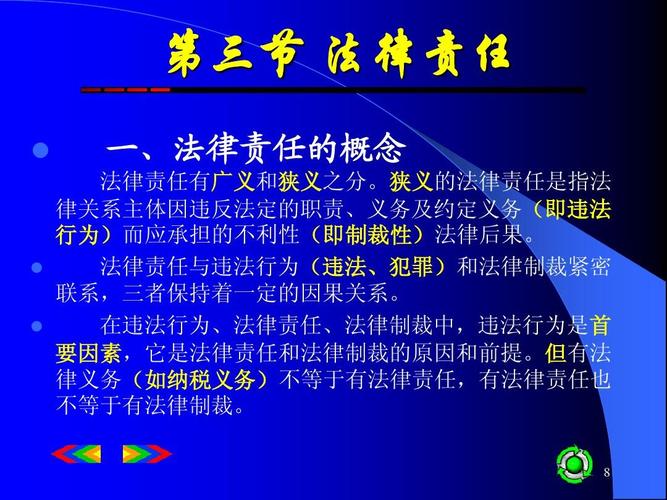 第三节 法律责任

一、法律责任的概念

法律责任有广义和狭义之分。狭义的法律责任是指法律关系主体因违反法定的职责、义务及约定义务（即违法行为）而应承担的不利性（即制裁性）法律后果。

法律责任与违法行为（违法、犯罪）和法律制裁紧密联系，三者保持着一定的因果关系。

在违法行为、法律责任、法律制裁中，违法行为是首要因素，它是法律责任和法律制裁的原因和前提。但有法律义务（如纳税义务）不等于有法律责任，有法律责任也不等于有法律制裁。

8